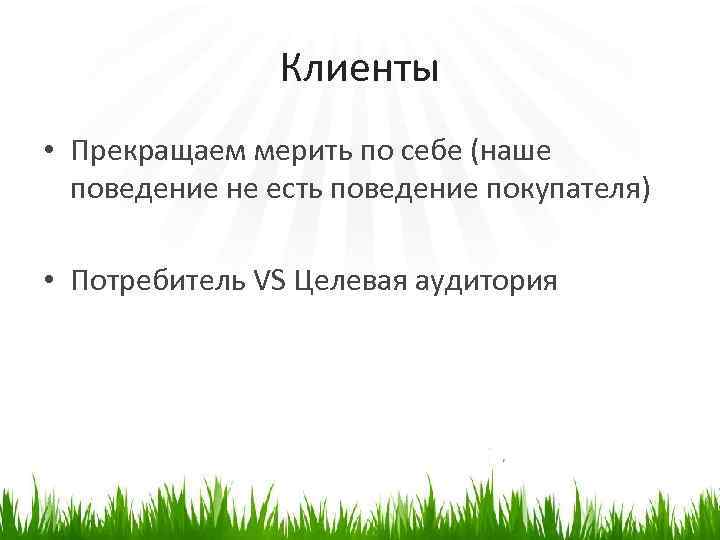 Клиенты

• Прекращаем мерить по себе (наше поведение не есть поведение покупателя)

• Потребитель VS Целевая аудитория